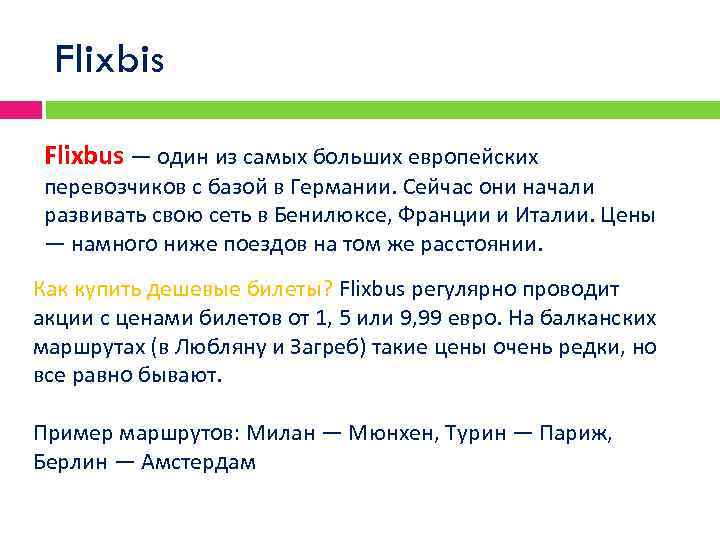 Flixbis

Flixbus — один из самых больших европейских перевозчиков с базой в Германии. Сейчас они начали развивать свою сеть в Бенилюксе, Франции и Италии. Цены — намного ниже поездов на том же расстоянии.

Как купить дешевые билеты? Flixbus регулярно проводит акции с ценами билетов от 1, 5 или 9,99 евро. На балканских маршрутах (в Любляну и Загреб) такие цены очень редки, но все равно бывают.

Пример маршрутов: Милан — Мюнхен, Турин — Париж, Берлин — Амстердам